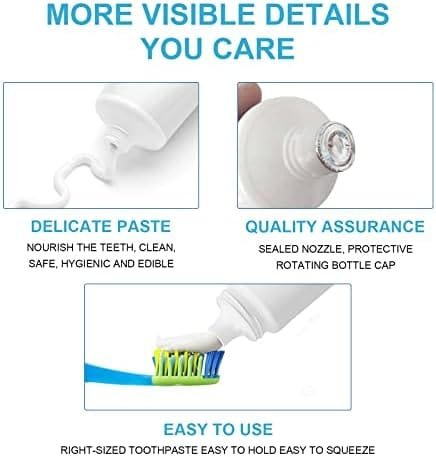 MORE VISIBLE DETAILS YOU CARE

DELICATE PASTE

NOURISH THE TEETH, CLEAN, SAFE, HYGIENIC AND EDIBLE

QUALITY ASSURANCE

SEALED NOZZLE, PROTECTIVE ROTATING BOTTLE CAP

EASY TO USE

RIGHT-SIZED TOOTHPASTE EASY TO HOLD EASY TO SQUEEZE